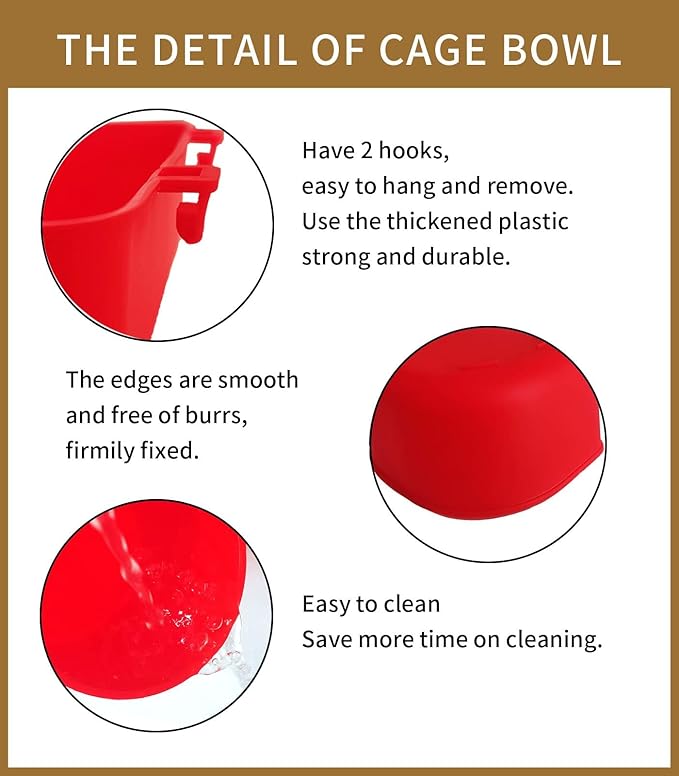 THE DETAIL OF CAGE BOWL

Have 2 hooks,
easy to hang and remove.
Use the thickened plastic
strong and durable.

The edges are smooth
and free of burrs,
firmily fixed.

Easy to clean
Save more time on cleaning.